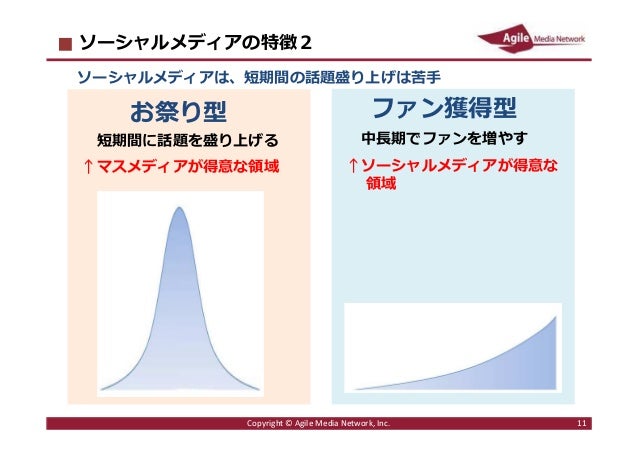 ■ ソーシャルメディアの特徴２

Agile Media Network

ソーシャルメディアは、短期間の話題盛り上げは苦手

お祭り型

短期間に話題を盛り上げる

↑マスメディアが得意な領域

ファン獲得型

中長期でファンを増やす

↑ソーシャルメディアが得意な領域

Copyright © Agile Media Network, Inc.

11